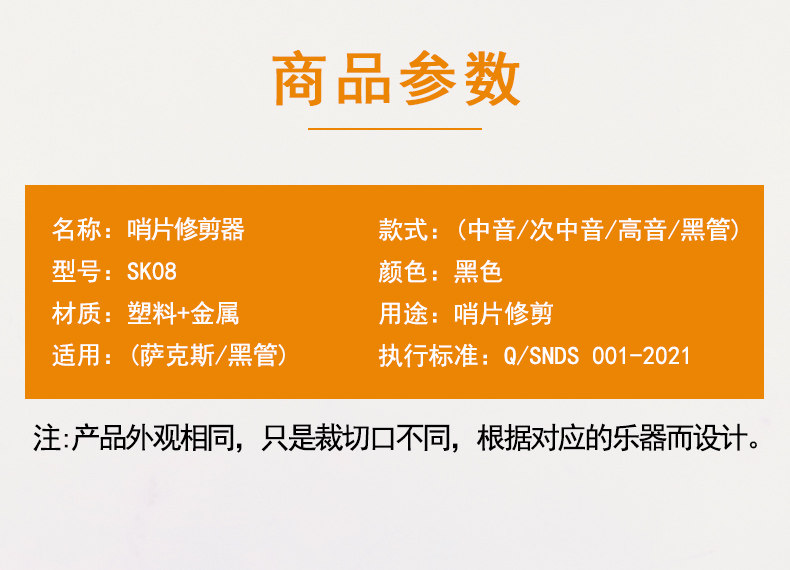 商品参数

名称：哨片修剪器

型号：SK08

材质：塑料+金属

适用：（萨克斯/黑管）

款式：（中音/次中音/高音/黑管）

颜色：黑色

用途：哨片修剪

执行标准：Q/SNDS 001-2021

注:产品外观相同，只是裁切口不同，根据对应的乐器而设计。